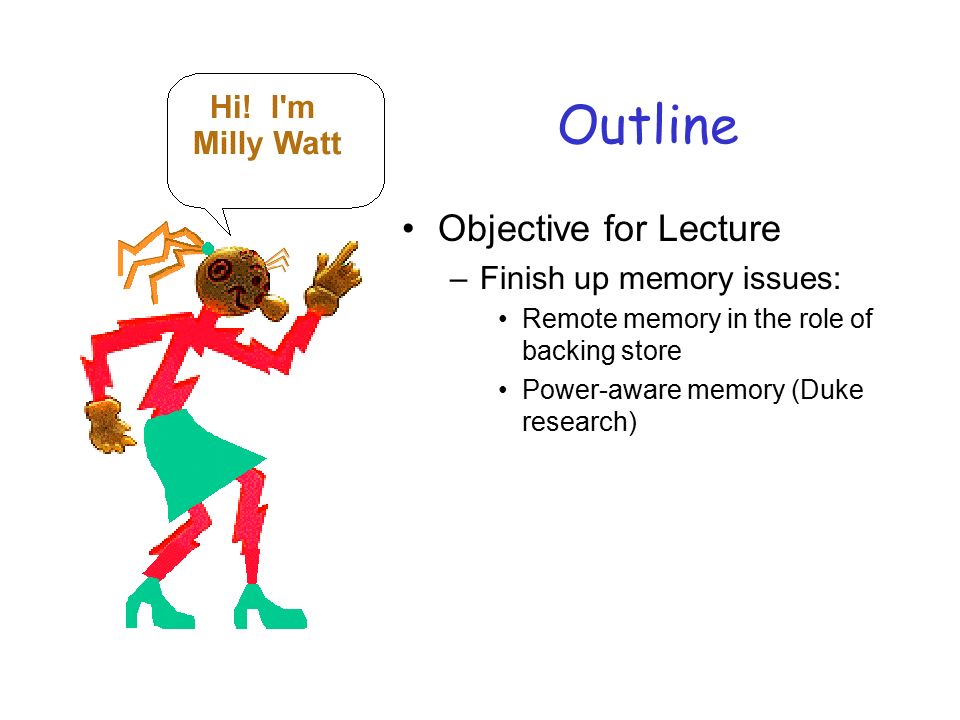 Hi! I'm Milly Watt

Outline

• Objective for Lecture
– Finish up memory issues:
• Remote memory in the role of backing store
• Power-aware memory (Duke research)